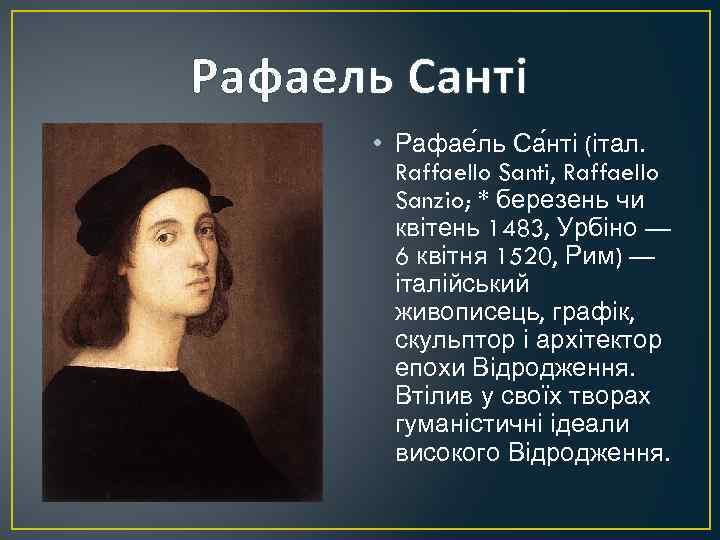 Рафаель Санті

• Рафае́ль Са́нті (італ. Raffaello Santi, Raffaello Sanzio; * березень чи квітень 1483, Урбіно — 6 квітня 1520, Рим) — італійський живописець, графік, скульптор і архітектор епохи Відродження. Втілив у своїх творах гуманістичні ідеали високого Відродження.